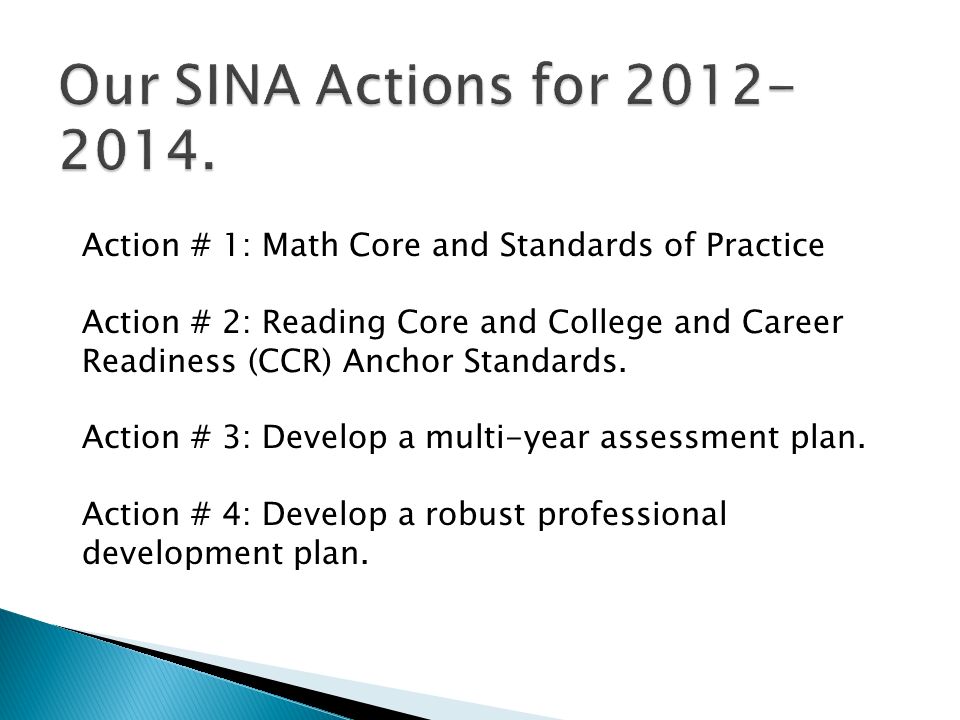 Our SINA Actions for 2012-2014.

Action # 1: Math Core and Standards of Practice

Action # 2: Reading Core and College and Career Readiness (CCR) Anchor Standards.

Action # 3: Develop a multi-year assessment plan.

Action # 4: Develop a robust professional development plan.